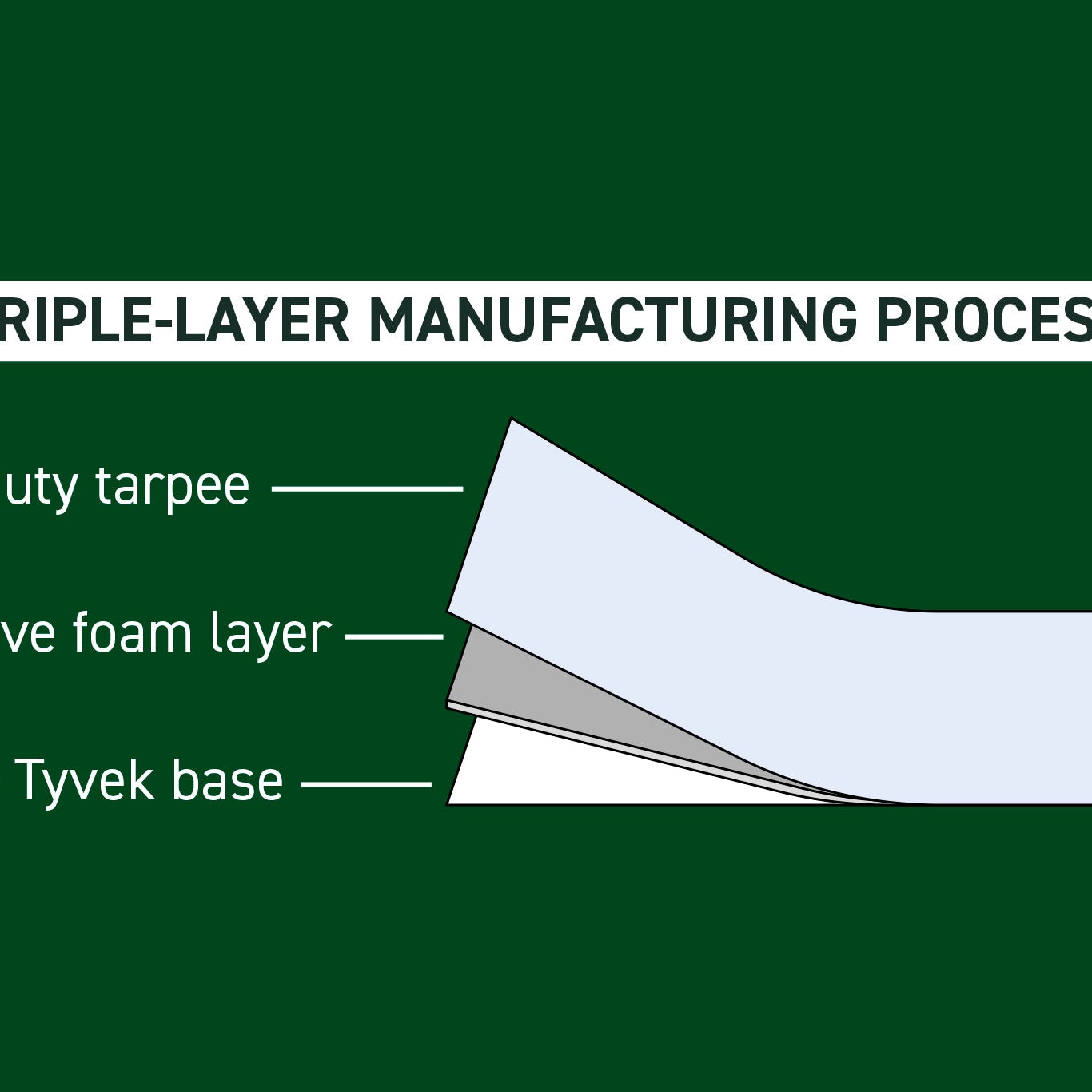 RIPLE-LAYER MANUFACTURING PROCES

uty tarpee

ve foam layer

Tyvek base